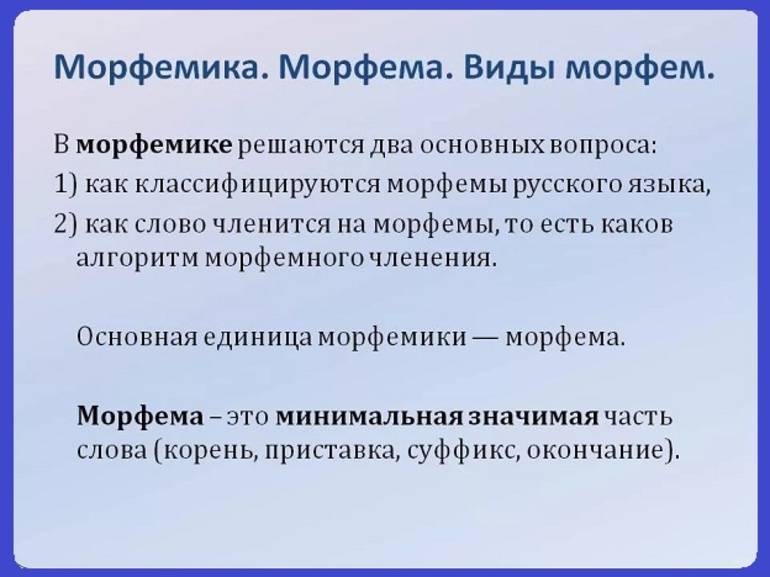 Морфемика. Морфема. Виды морфем.

В морфемике решаются два основных вопроса:
1) как классифицируются морфемы русского языка,
2) как слово членится на морфемы, то есть каков алгоритм морфемного членения.

Основная единица морфемики — морфема.

Морфема – это минимальная значимая часть слова (корень, приставка, суффикс, окончание).